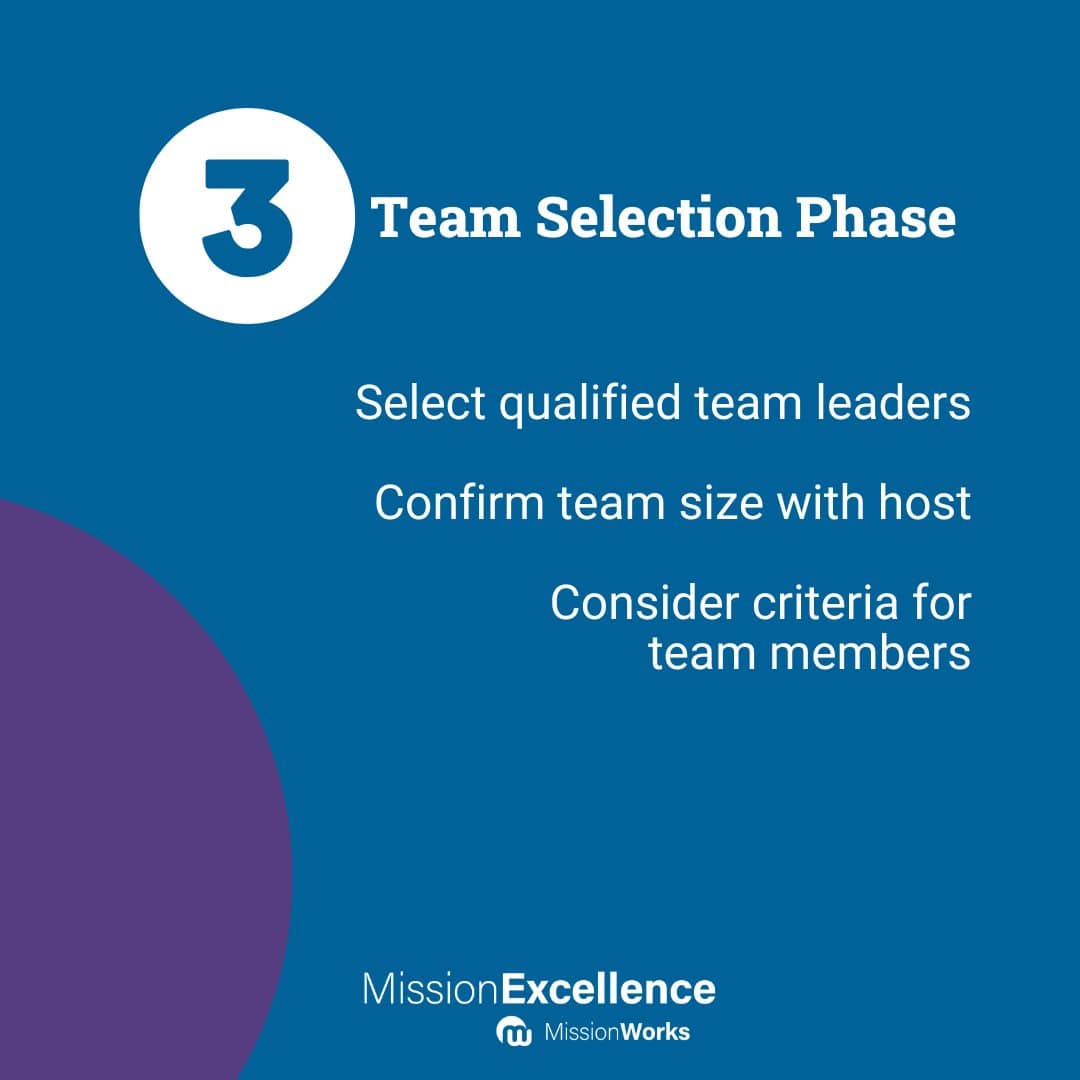 3 Team Selection Phase

Select qualified team leaders

Confirm team size with host

Consider criteria for team members

MissionExcellence
MissionWorks